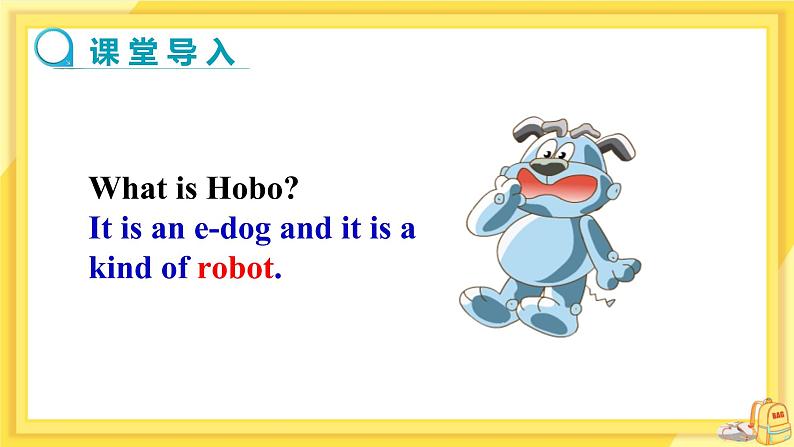 课堂导入

What is Hobo?
It is an e-dog and it is a kind of robot.

BAG